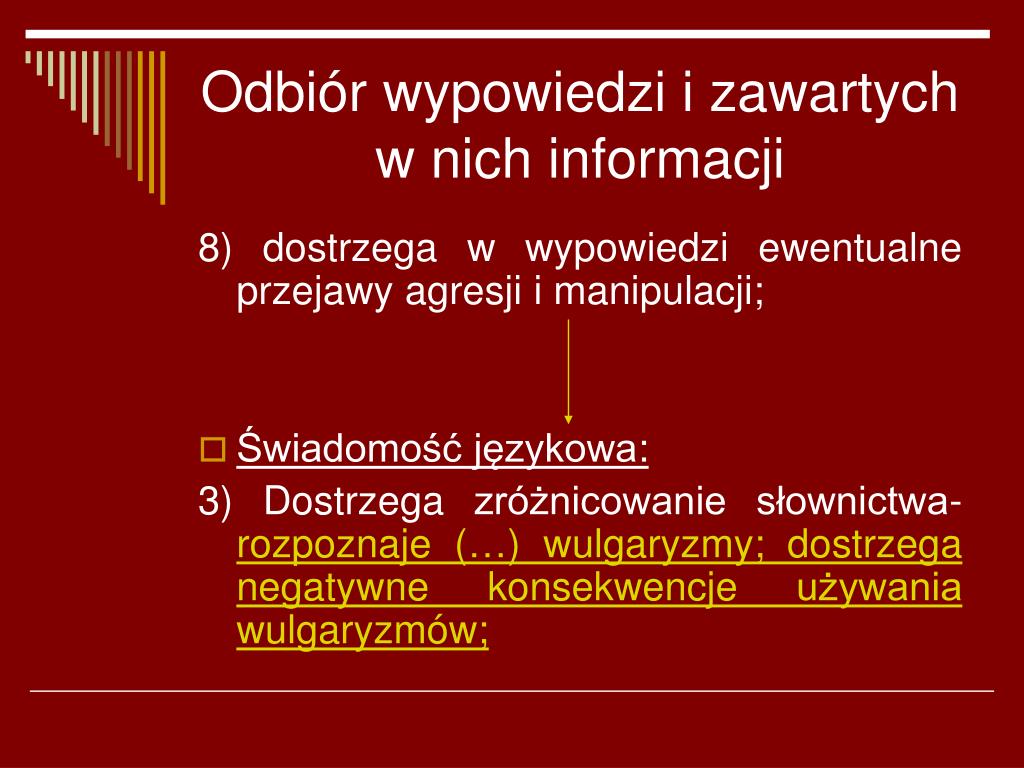 Odbiór wypowiedzi i zawartych w nich informacji

8) dostrzega w wypowiedzi ewentualne przejawy agresji i manipulacji;

Świadomość językowa:

3) Dostrzega zróżnicowanie słownictwa- rozpoznaje (…) wulgaryzmy; dostrzega negatywne konsekwencje używania wulgaryzmów;